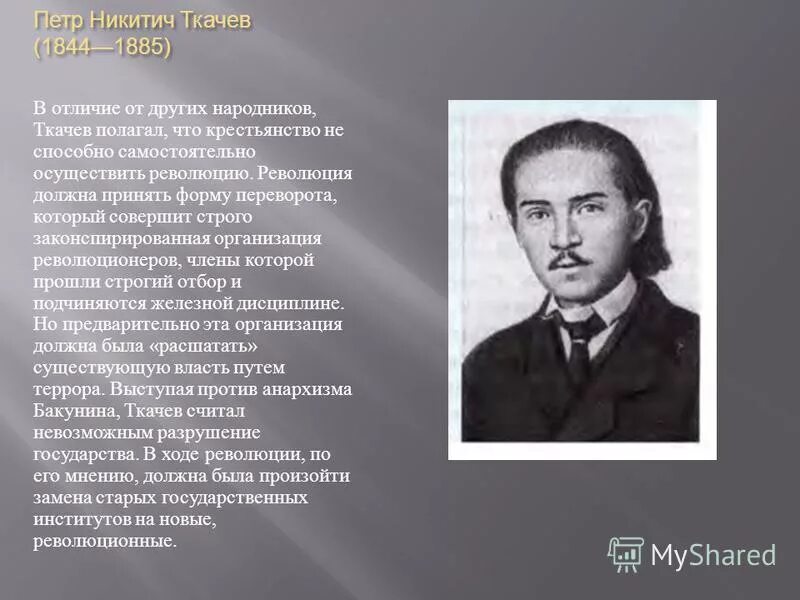 Петр Никитич Ткачев
(1844—1885)

В отличие от других народников, Ткачев полагал, что крестьянство не способно самостоятельно осуществить революцию. Революция должна принять форму переворота, который совершит строго законспирированная организация революционеров, члены которой прошли строгий отбор и подчиняются железной дисциплине. Но предварительно эта организация должна была «расшатать» существующую власть путем террора. Выступая против анархизма Бакунина, Ткачев считал невозможным разрушение государства. В ходе революции, по его мнению, должна была произойти замена старых государственных институтов на новые, революционные.

MyShared